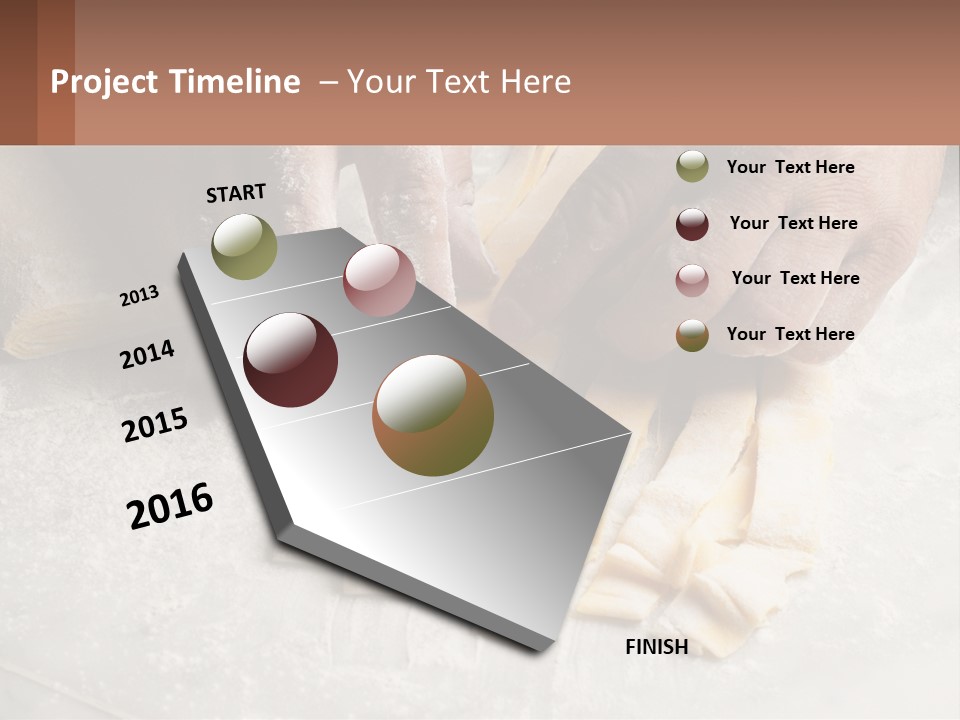 Project Timeline – Your Text Here

START

2013

2014

2015

2016

FINISH

Your Text Here

Your Text Here

Your Text Here

Your Text Here